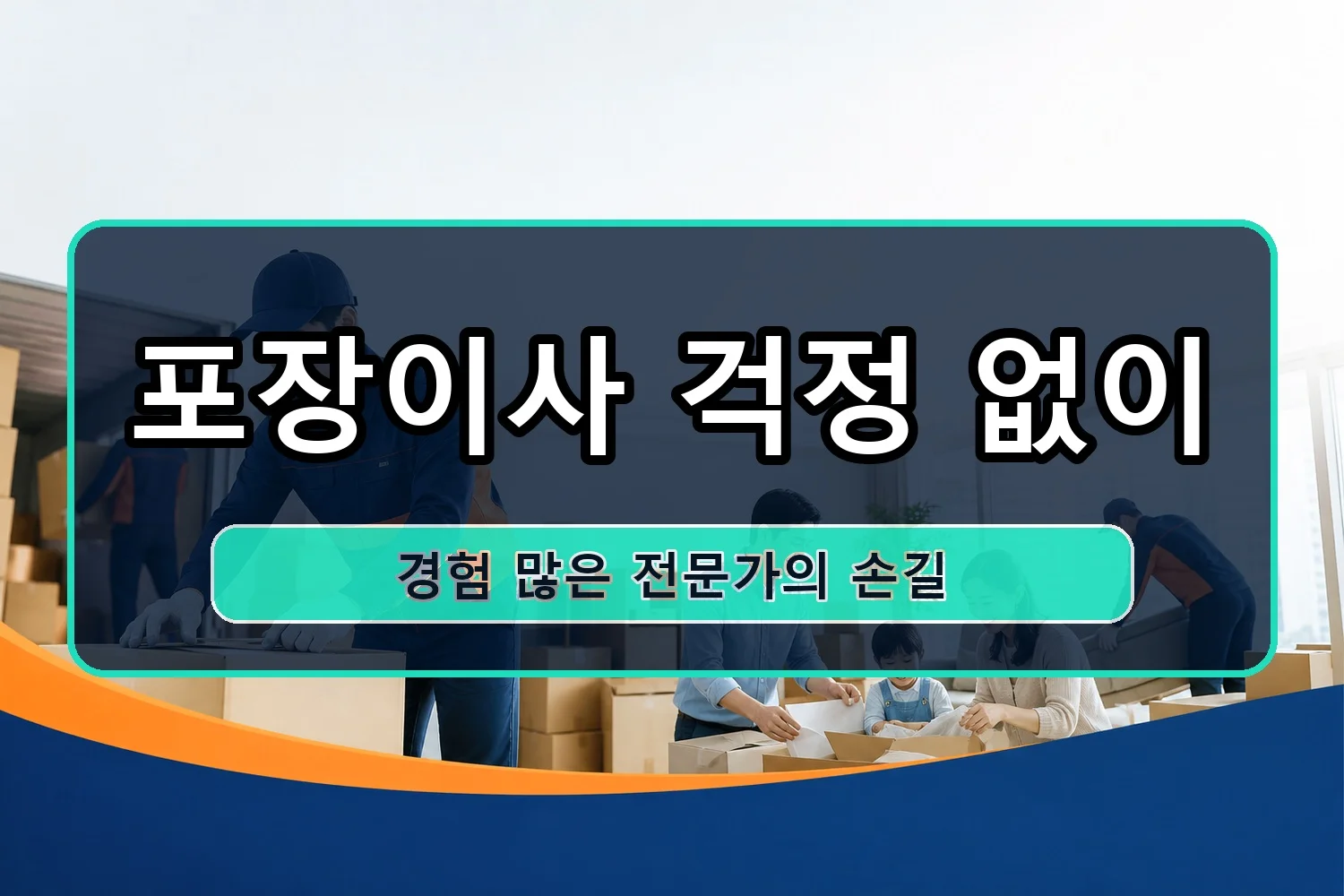 포장이사 걱정 없이

경험 많은 전문가의 손길